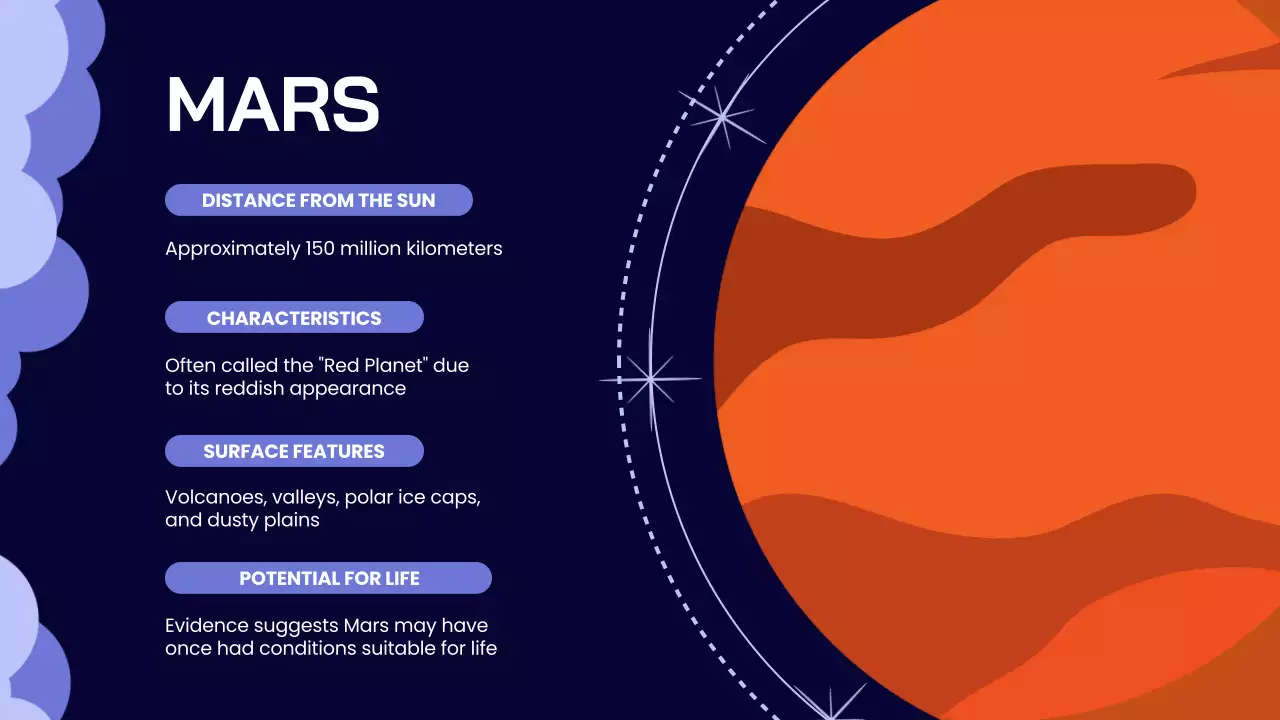 MARS

DISTANCE FROM THE SUN

Approximately 150 million kilometers

CHARACTERISTICS

Often called the "Red Planet" due to its reddish appearance

SURFACE FEATURES

Volcanoes, valleys, polar ice caps, and dusty plains

POTENTIAL FOR LIFE

Evidence suggests Mars may have once had conditions suitable for life